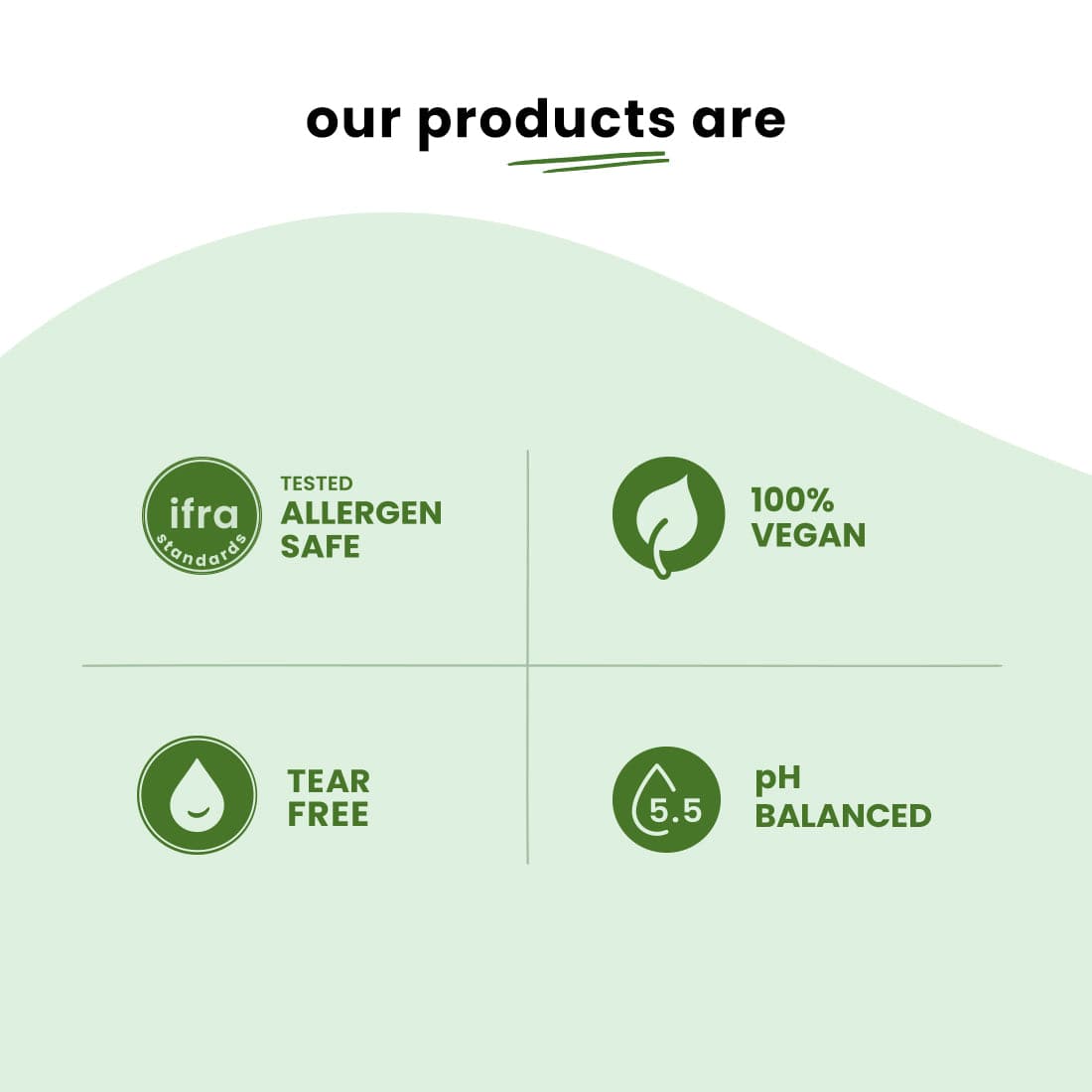 our products are

ifra standards

TESTED ALLERGEN SAFE

100% VEGAN

TEAR FREE

5.5

pH BALANCED